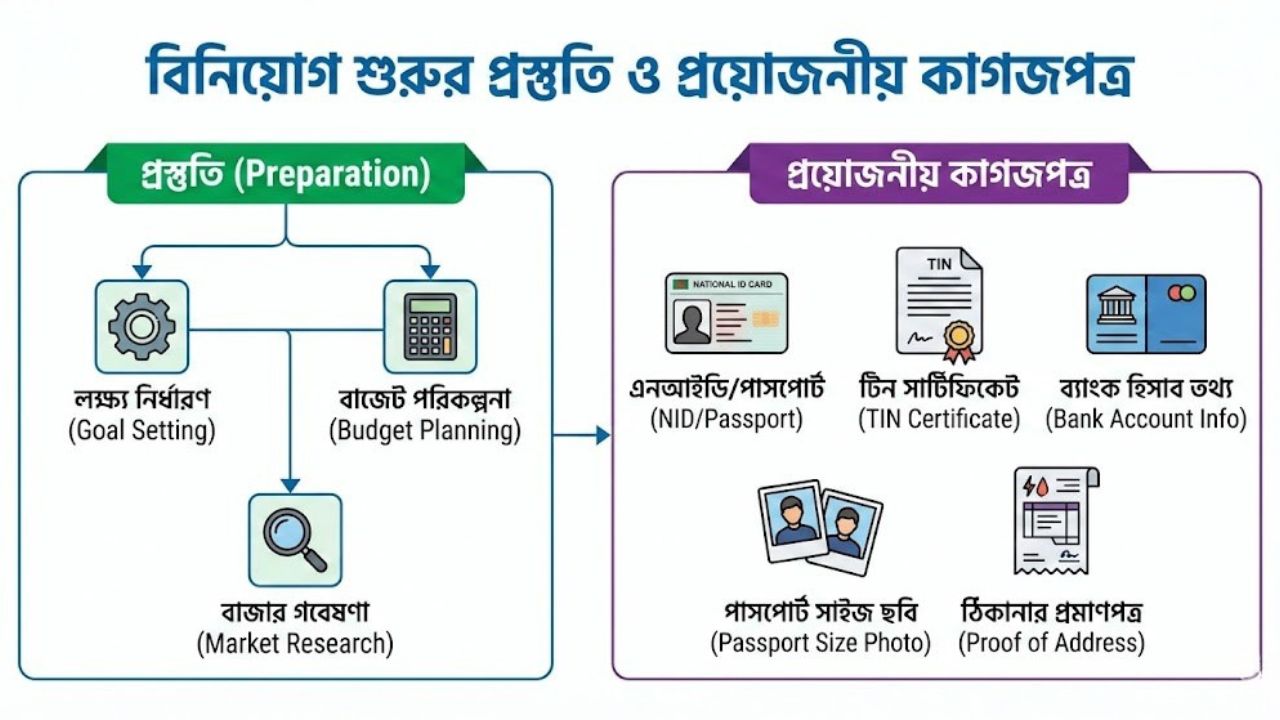 বিনিয়োগ শুরুর প্রস্তুতি ও প্রয়োজনীয় কাগজপত্র

প্রস্তুতি (Preparation)

লক্ষ্য নির্ধারণ
(Goal Setting)

বাজেট পরিকল্পনা
(Budget Planning)

বাজার গবেষণা
(Market Research)

প্রয়োজনীয় কাগজপত্র

NATIONAL ID CARD

এনআইডি/পাসপোর্ট
(NID/Passport)

TIN

টিন সার্টিফিকেট
(TIN Certificate)

ব্যাংক হিসাব তথ্য
(Bank Account Info)

পাসপোর্ট সাইজ ছবি
(Passport Size Photo)

ঠিকানার প্রমাণপত্র
(Proof of Address)